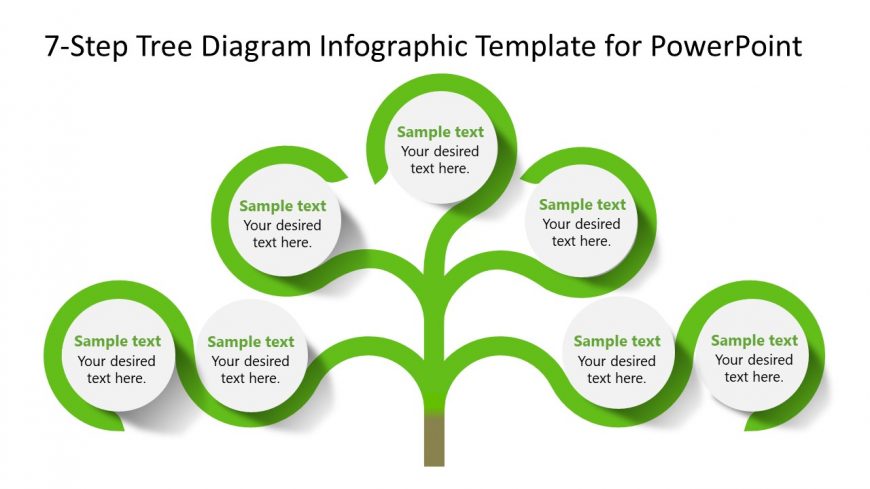 7-Step Tree Diagram Infographic Template for PowerPoint

Sample text
Your desired text here.

Sample text
Your desired text here.

Sample text
Your desired text here.

Sample text
Your desired text here.

Sample text
Your desired text here.

Sample text
Your desired text here.

Sample text
Your desired text here.